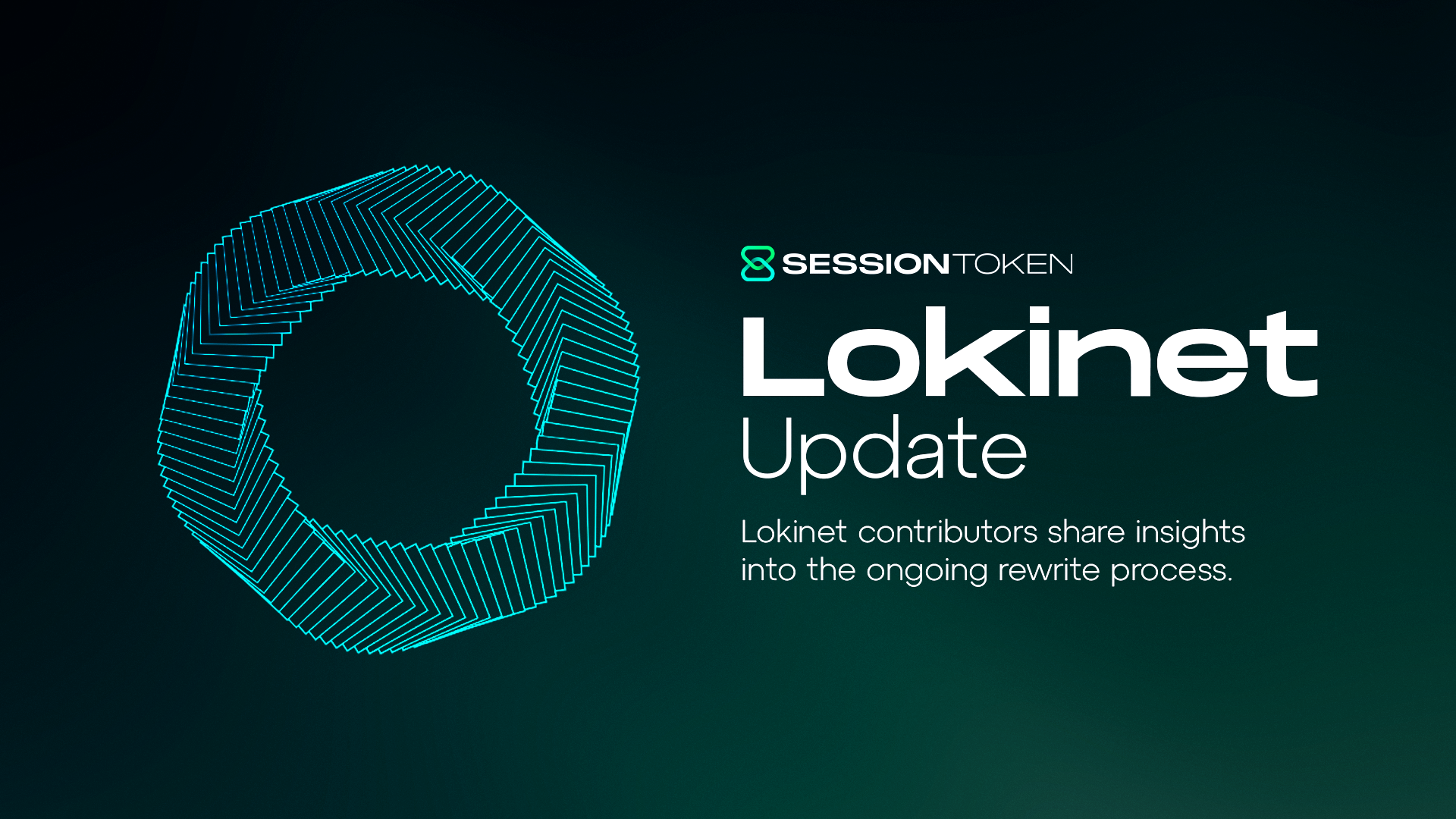 SESSION TOKEN

Lokinet
Update

Lokinet contributors share insights into the ongoing rewrite process.